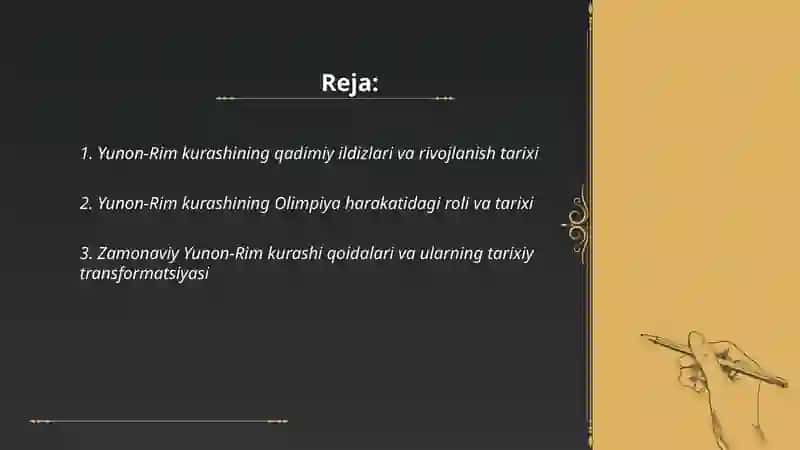 Reja:

1. Yunon-Rim kurashining qadimiy ildizlari va rivojlanish tarixi

2. Yunon-Rim kurashining Olimpiya harakatidagi roli va tarixi

3. Zamonaviy Yunon-Rim kurashi qoidalari va ularning tarixiy transformatsiyasi